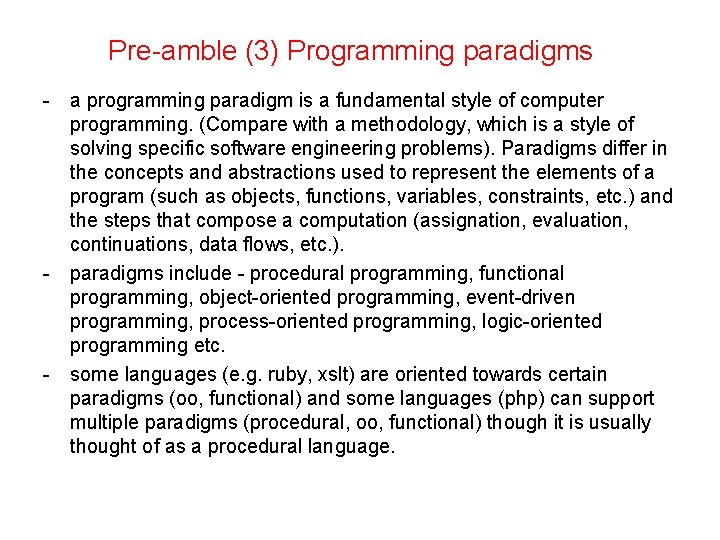 Pre-amble (3) Programming paradigms

- a programming paradigm is a fundamental style of computer programming. (Compare with a methodology, which is a style of solving specific software engineering problems). Paradigms differ in the concepts and abstractions used to represent the elements of a program (such as objects, functions, variables, constraints, etc.) and the steps that compose a computation (assignation, evaluation, continuations, data flows, etc.).

- paradigms include - procedural programming, functional programming, object-oriented programming, event-driven programming, process-oriented programming, logic-oriented programming etc.

- some languages (e.g. ruby, xslt) are oriented towards certain paradigms (oo, functional) and some languages (php) can support multiple paradigms (procedural, oo, functional) though it is usually thought of as a procedural language.